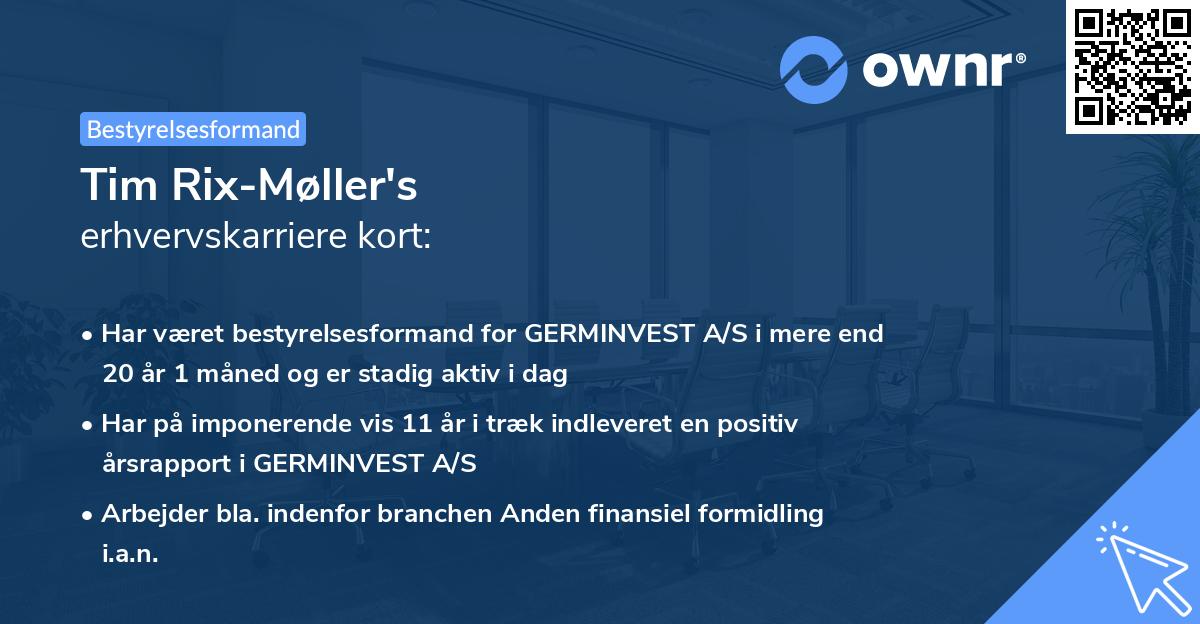 ownr®

Bestyrelsesformand

Tim Rix-Møller's
erhvervskarriere kort:

• Har været bestyrelsesformand for GERMINVEST A/S i mere end 20 år 1 måned og er stadig aktiv i dag

• Har på imponerende vis 11 år i træk indleveret en positiv årsrapport i GERMINVEST A/S

• Arbejder bla. indenfor branchen Anden finansiel formidling i.a.n.